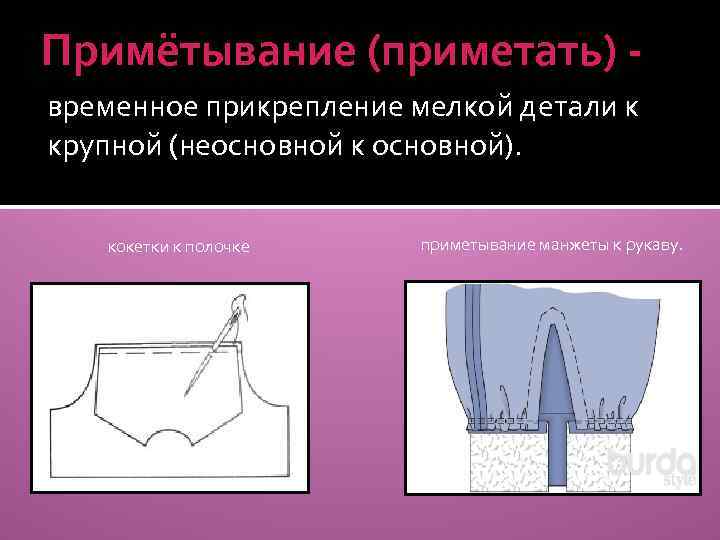 Примётывание (приметать) -

временное прикрепление мелкой детали к крупной (неосновной к основной).

кокетки к полочке

приметывание манжеты к рукаву.

burda style